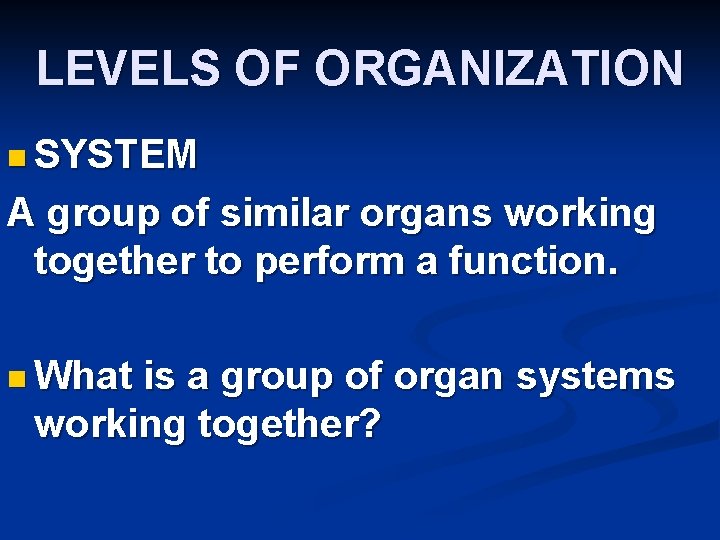 LEVELS OF ORGANIZATION

SYSTEM

A group of similar organs working together to perform a function.

What is a group of organ systems working together?